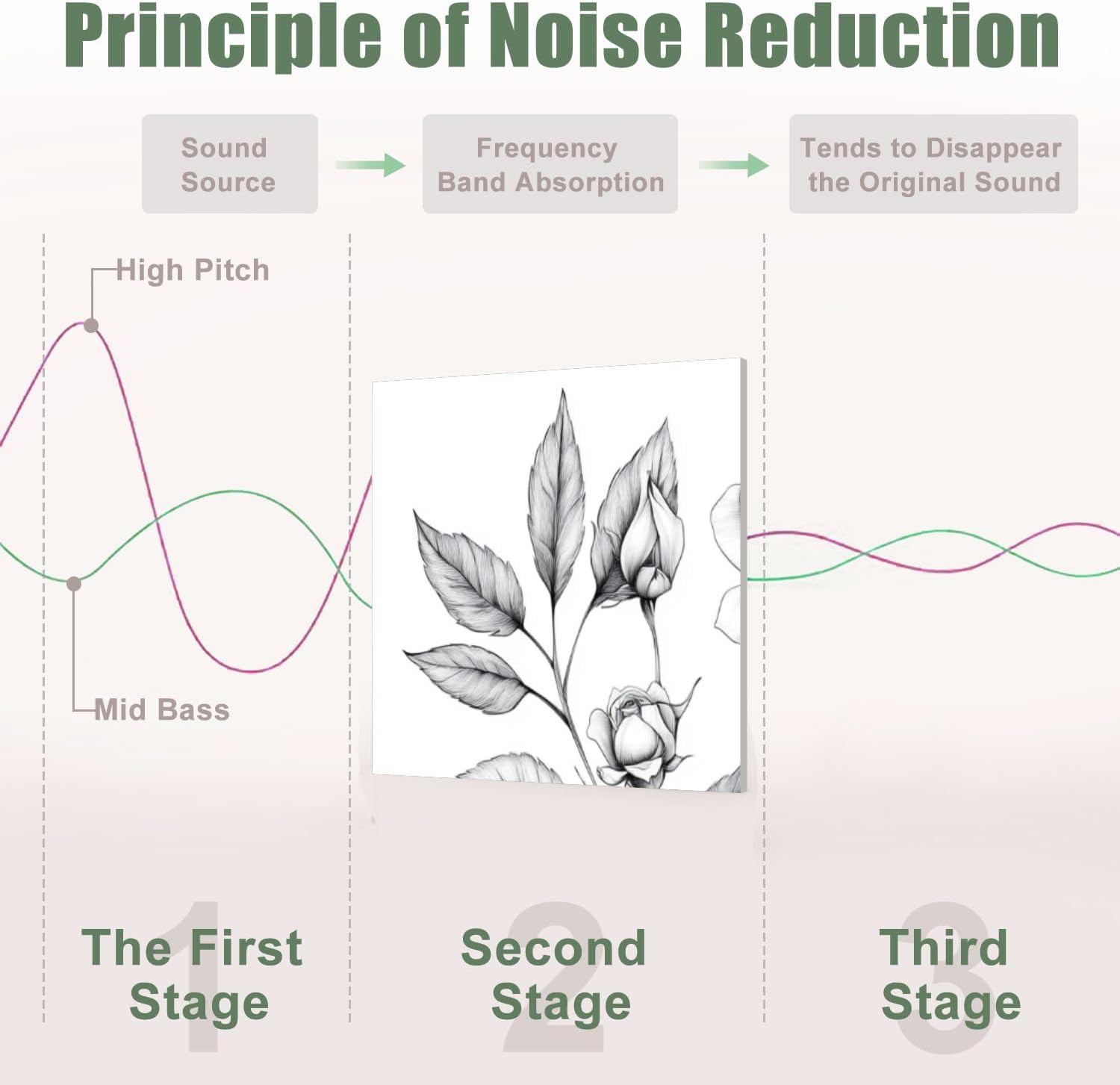 Principle of Noise Reduction

Sound Source

Frequency Band Absorption

Tends to Disappear the Original Sound

High Pitch

Mid Bass

1
The First Stage

2
Second Stage

3
Third Stage